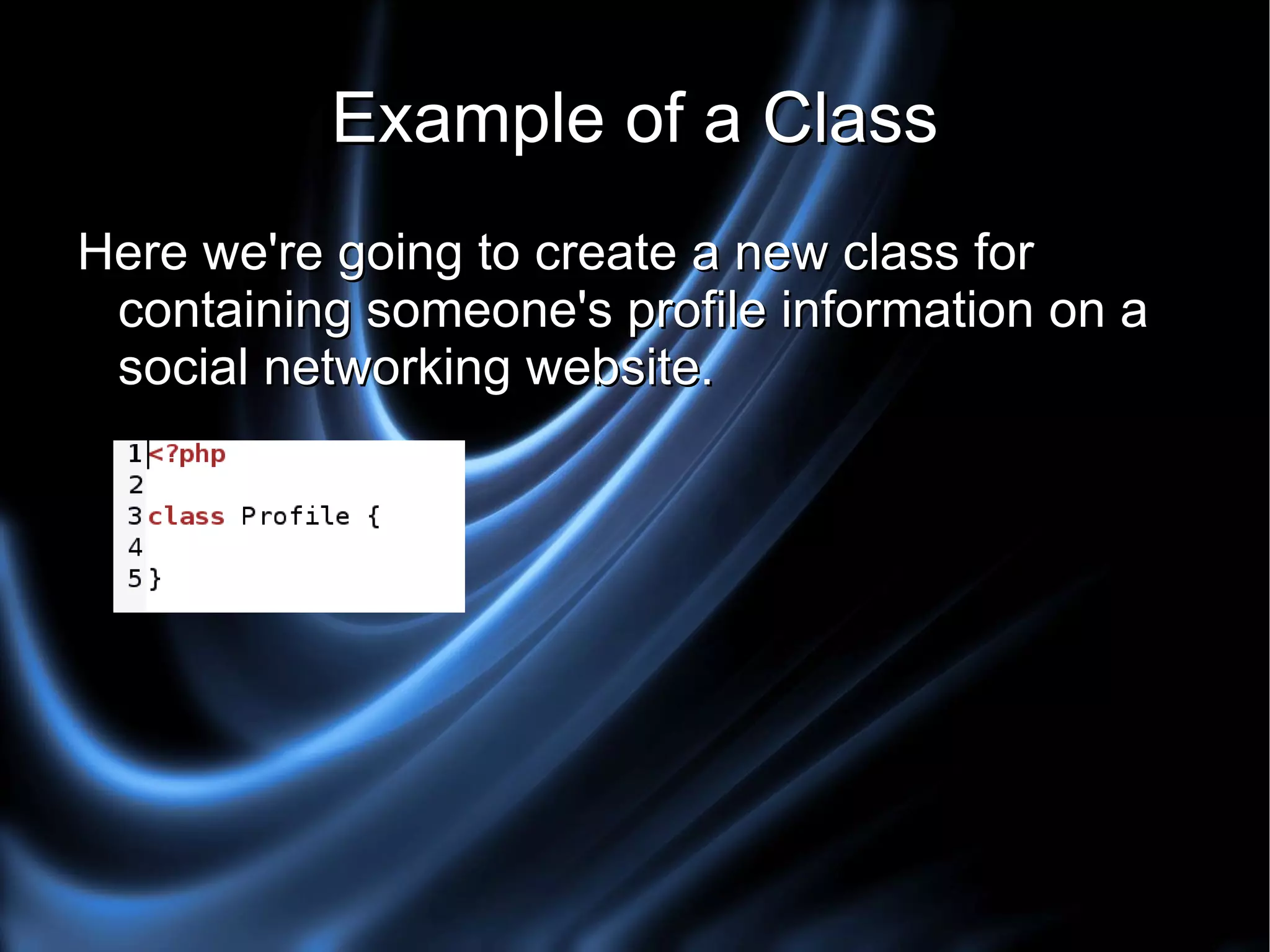 Example of a Class

Here we're going to create a new class for containing someone's profile information on a social networking website.

1 <?php
2
3 class Profile {
4
5 }